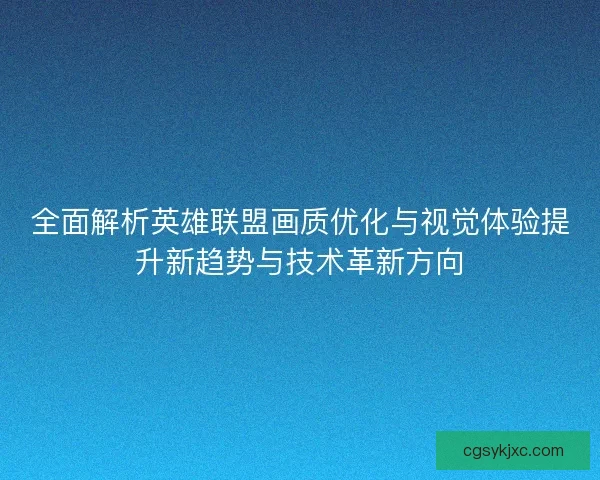 全面解析英雄联盟画质优化与视觉体验提升新趋势与技术革新方向

cgsykjxc.com